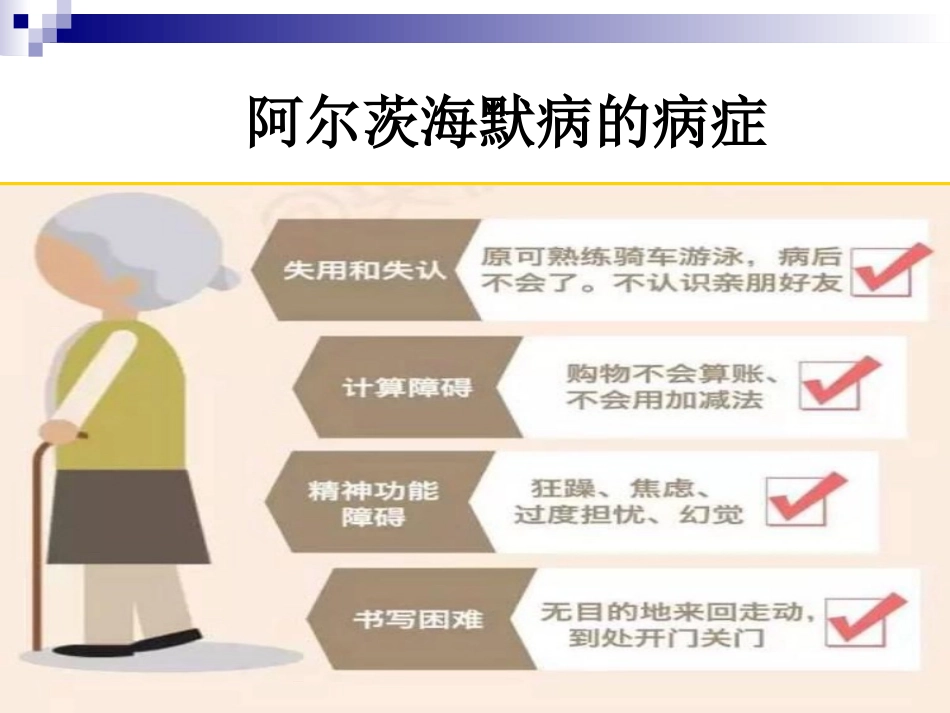 阿尔茨海默病的病症

失用和失认

原可熟练骑车游泳，病后不会了。不认识亲朋好友

计算障碍

购物不会算账、不会用加减法

精神功能障碍

狂躁、焦虑、过度担忧、幻觉

书写困难

无目的地来回走动，到处开门关门